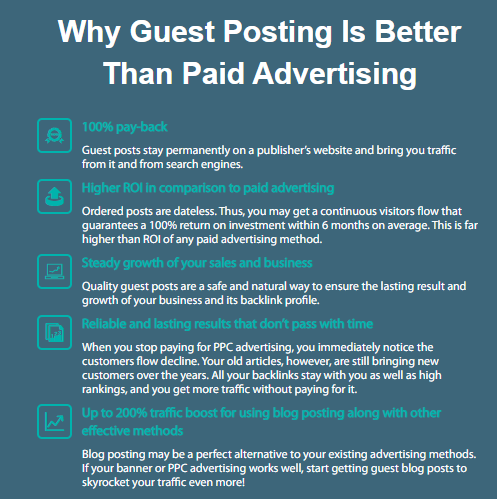 Why Guest Posting Is Better Than Paid Advertising

100% pay-back

Guest posts stay permanently on a publisher's website and bring you traffic from it and from search engines.

Higher ROI in comparison to paid advertising

Ordered posts are dateless. Thus, you may get a continuous visitors flow that guarantees a 100% return on investment within 6 months on average. This is far higher than ROI of any paid advertising method.

Steady growth of your sales and business

Quality guest posts are a safe and natural way to ensure the lasting result and growth of your business and its backlink profile.

Reliable and lasting results that don't pass with time

When you stop paying for PPC advertising, you immediately notice the customers flow decline. Your old articles, however, are still bringing new customers over the years. All your backlinks stay with you as well as high rankings, and you get more traffic without paying for it.

Up to 200% traffic boost for using blog posting along with other effective methods

Blog posting may be a perfect alternative to your existing advertising methods. If your banner or PPC advertising works well, start getting guest blog posts to skyrocket your traffic even more!